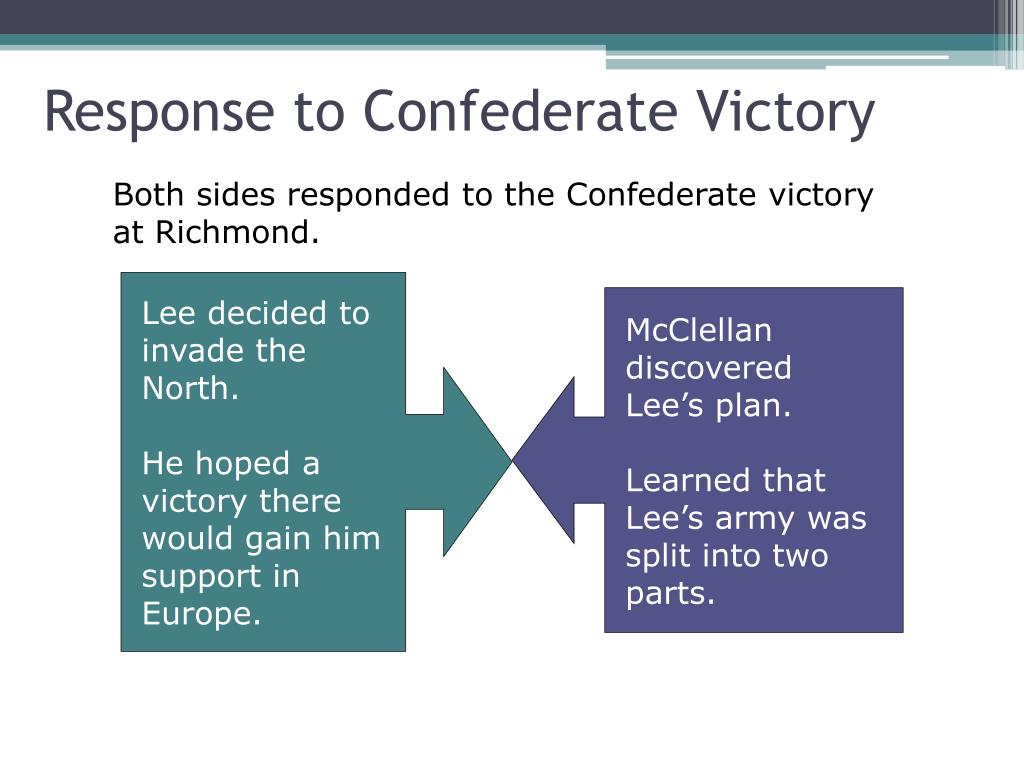 Response to Confederate Victory

Both sides responded to the Confederate victory at Richmond.

Lee decided to invade the North.

He hoped a victory there would gain him support in Europe.

McClellan discovered Lee’s plan.

Learned that Lee’s army was split into two parts.